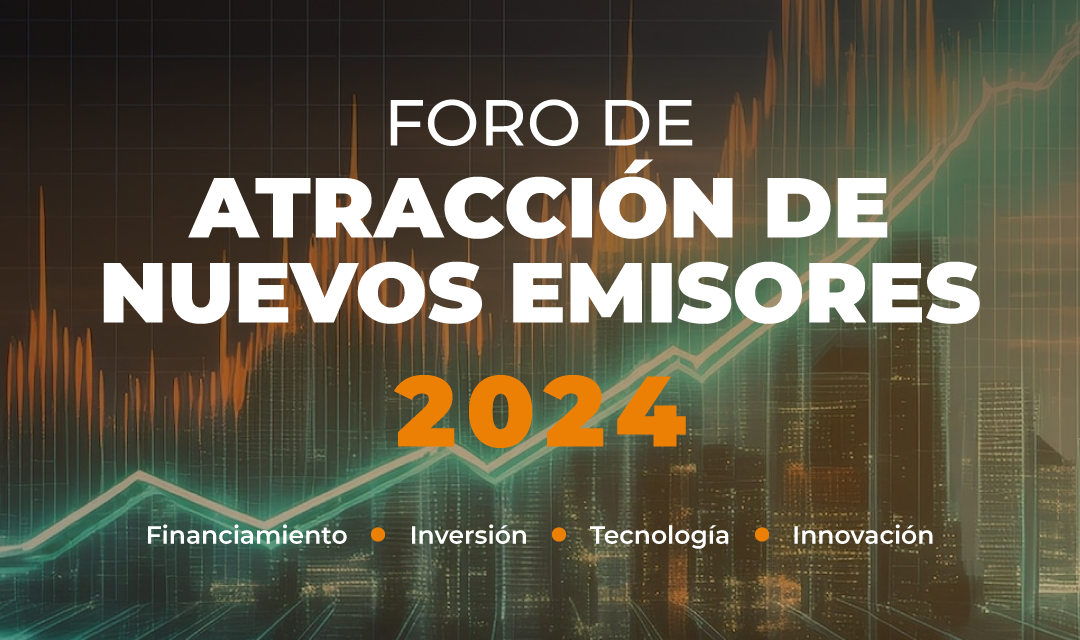 FORO DE
ATRACCIÓN DE NUEVOS EMISORES
2024

Financiamiento • Inversión • Tecnología • Innovación